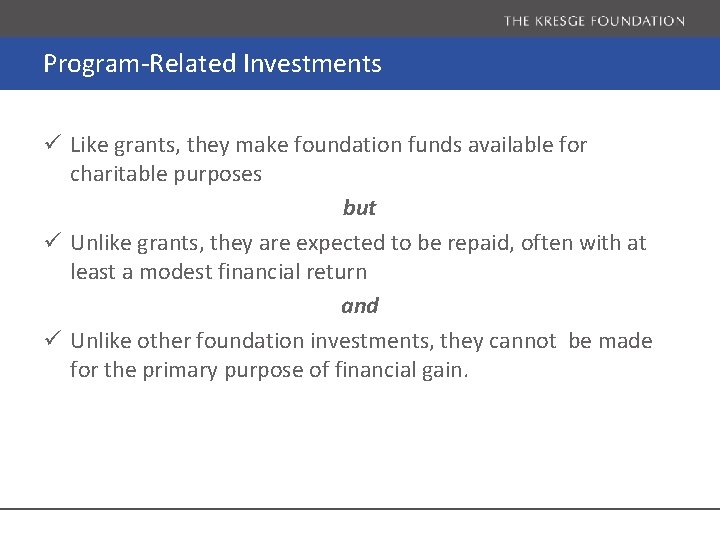 THE KRESGE FOUNDATION

Program-Related Investments

✓ Like grants, they make foundation funds available for charitable purposes

but

✓ Unlike grants, they are expected to be repaid, often with at least a modest financial return

and

✓ Unlike other foundation investments, they cannot be made for the primary purpose of financial gain.